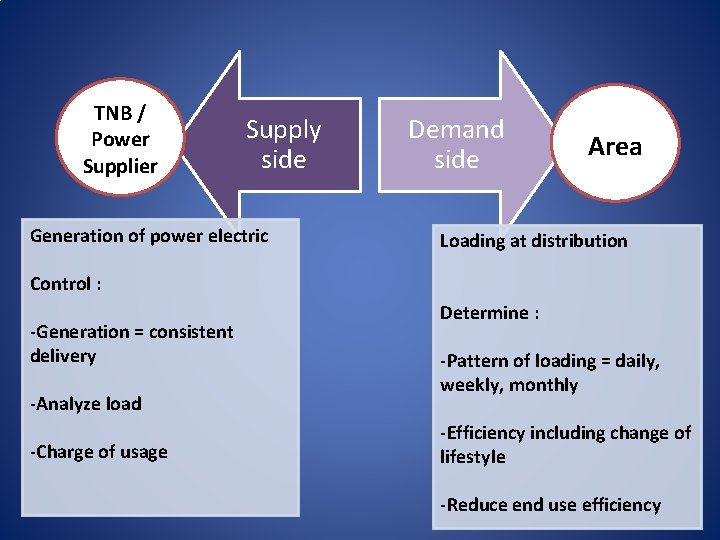 TNB / Power Supplier

Supply side

Demand side

Area

Generation of power electric

Control :

-Generation = consistent delivery

-Analyze load

-Charge of usage

Loading at distribution

Determine :

-Pattern of loading = daily, weekly, monthly

-Efficiency including change of lifestyle

-Reduce end use efficiency